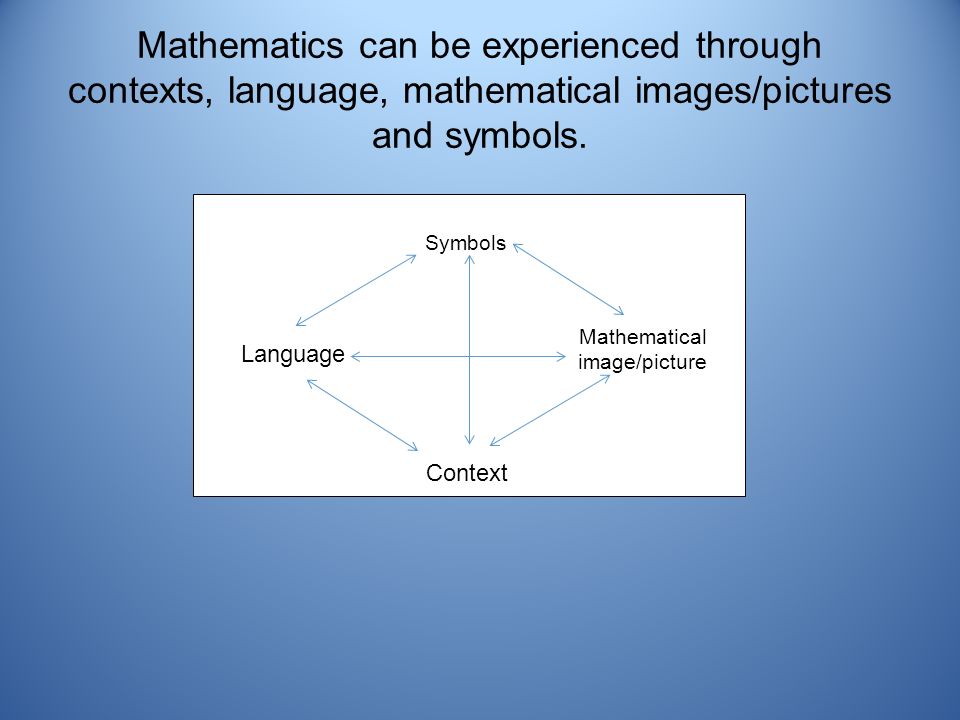 Mathematics can be experienced through contexts, language, mathematical images/pictures and symbols.

Symbols

Language

Mathematical image/picture

Context